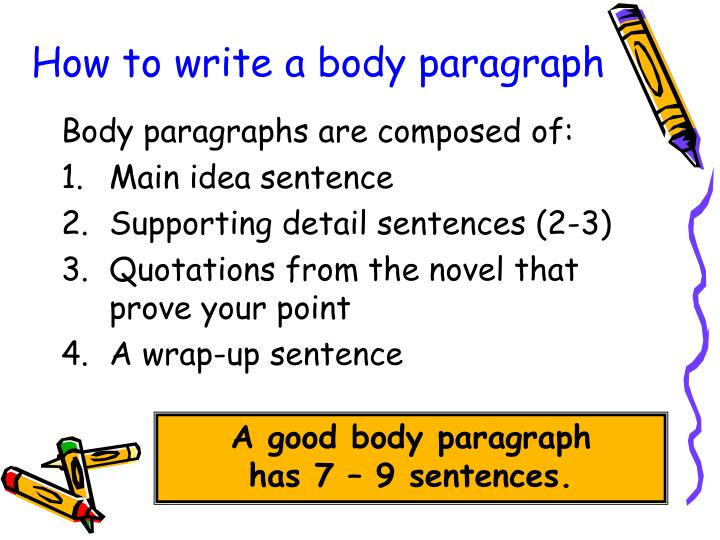 How to write a body paragraph

Body paragraphs are composed of:

1. Main idea sentence
2. Supporting detail sentences (2-3)
3. Quotations from the novel that prove your point
4. A wrap-up sentence

A good body paragraph has 7 – 9 sentences.